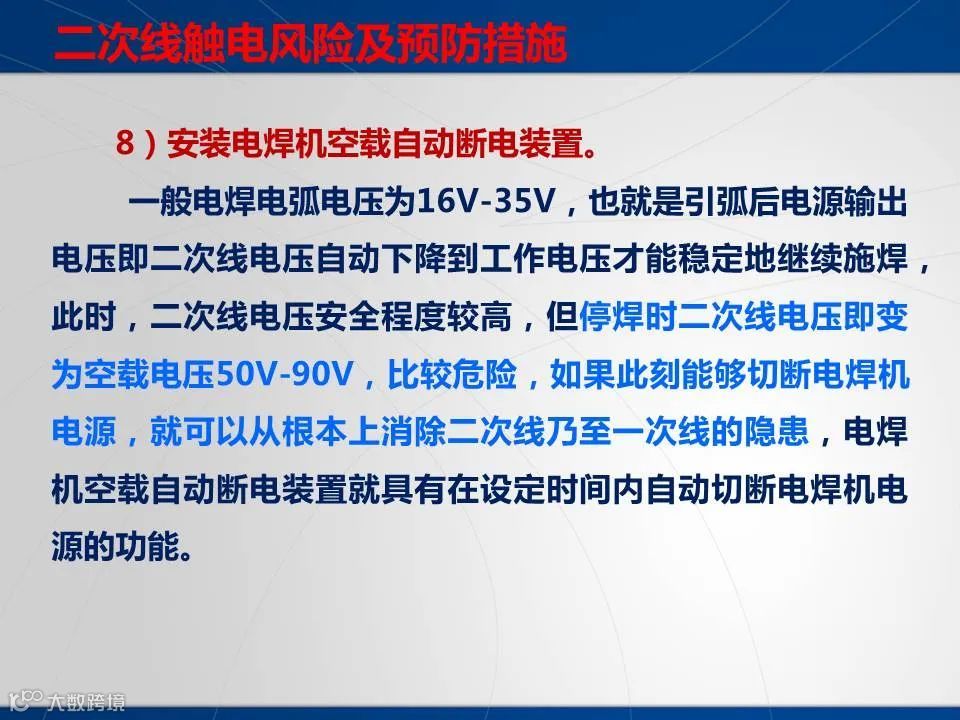 二次线触电风险及预防措施

8）安装电焊机空载自动断电装置。

一般电焊电弧电压为16V-35V，也就是引弧后电源输出电压即二次线电压自动下降到工作电压才能稳定地继续施焊，此时，二次线电压安全程度较高，但停焊时二次线电压即变为空载电压50V-90V，比较危险，如果此刻能够切断电焊机电源，就可以从根本上消除二次线乃至一次线的隐患，电焊机空载自动断电装置就具有在设定时间内自动切断电焊机电源的功能。

大数跨境